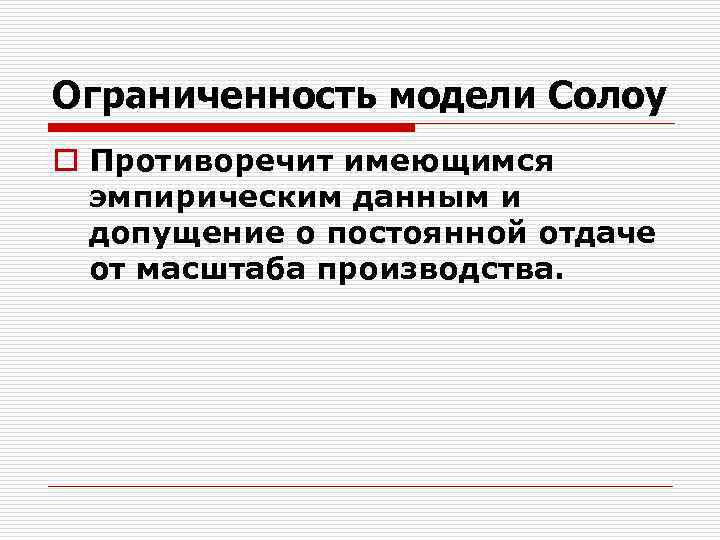 Ограниченность модели Солоу

Противоречит имеющимся эмпирическим данным и допущение о постоянной отдаче от масштаба производства.